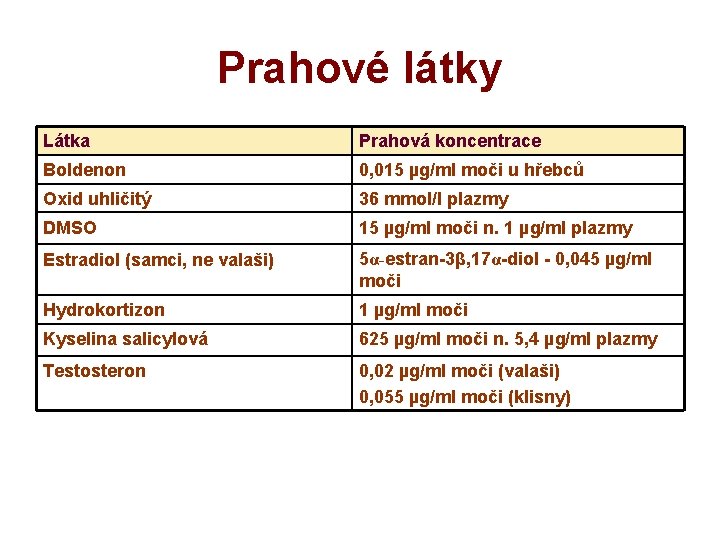 Prahové látky

| Látka | Prahová koncentrace |
|---|---|
| Boldenon | 0,015 µg/ml moči u hřebců |
| Oxid uhličitý | 36 mmol/l plazmy |
| DMSO | 15 µg/ml moči n. 1 µg/ml plazmy |
| Estradiol (samci, ne valaši) | 5α-estran-3β,17α-diol - 0,045 µg/ml moči |
| Hydrokortizon | 1 µg/ml moči |
| Kyselina salicylová | 625 µg/ml moči n. 5,4 µg/ml plazmy |
| Testosteron | 0,02 µg/ml moči (valaši) 0,055 µg/ml moči (klisny) |